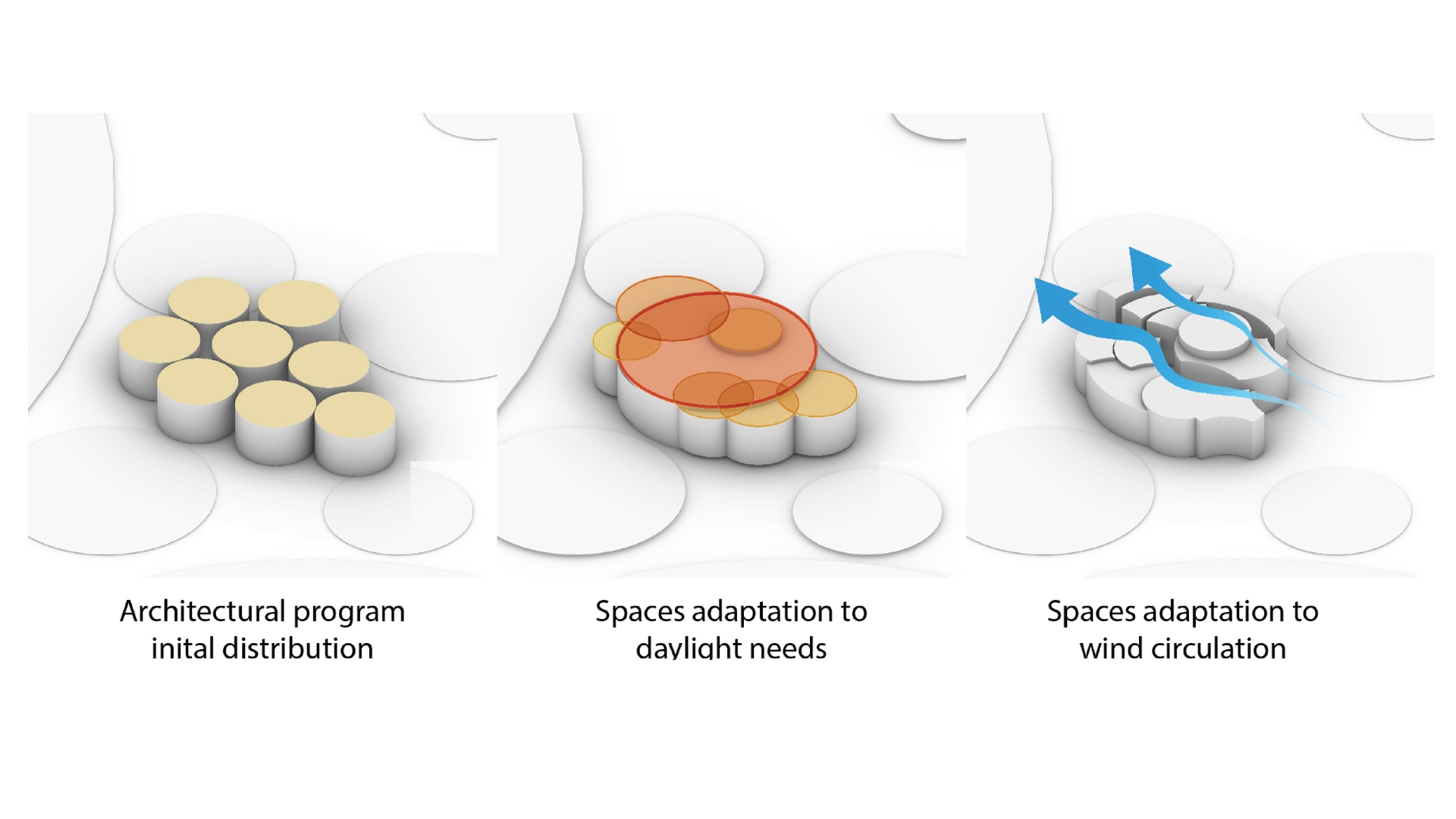 Architectural program inital distribution

Spaces adaptation to daylight needs

Spaces adaptation to wind circulation